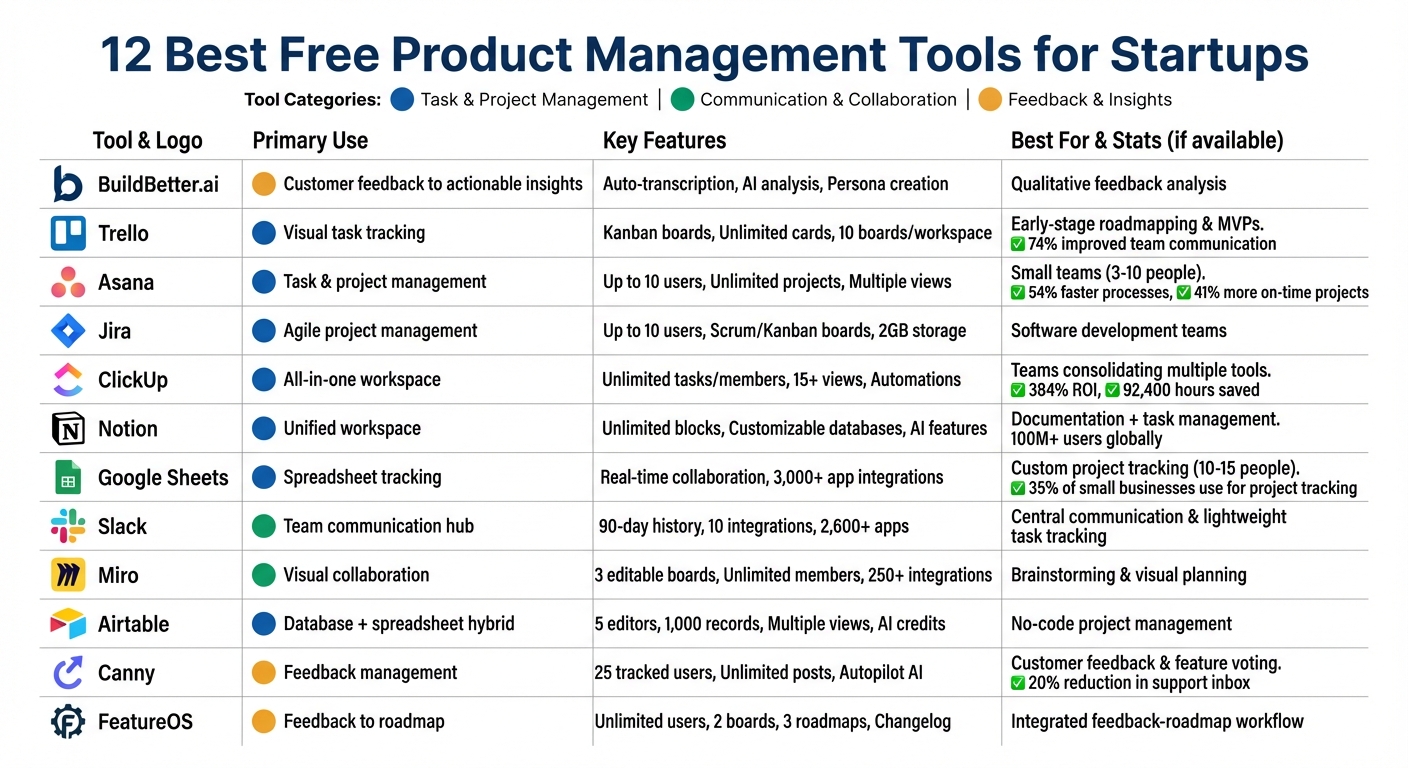 12 Best Free Product Management Tools for Startups

Tool Categories: Task & Project Management | Communication & Collaboration | Feedback & Insights

| Tool & Logo | Primary Use | Key Features | Best For & Stats (if available) |
|---|---|---|---|
| BuildBetter.ai | Customer feedback to actionable insights | Auto-transcription, AI analysis, Persona creation | Qualitative feedback analysis |
| Trello | Visual task tracking | Kanban boards, Unlimited cards, 10 boards/workspace | Early-stage roadmapping & MVPs. ✅ 74% improved team communication |
| Asana | Task & project management | Up to 10 users, Unlimited projects, Multiple views | Small teams (3-10 people). ✅ 54% faster processes, ✅ 41% more on-time projects |
| Jira | Agile project management | Up to 10 users, Scrum/Kanban boards, 2GB storage | Software development teams |
| ClickUp | All-in-one workspace | Unlimited tasks/members, 15+ views, Automations | Teams consolidating multiple tools. ✅ 384% ROI, ✅ 92,400 hours saved |
| Notion | Unified workspace | Unlimited blocks, Customizable databases, AI features | Documentation + task management. 100M+ users globally |
| Google Sheets | Spreadsheet tracking | Real-time collaboration, 3,000+ app integrations | Custom project tracking (10-15 people). ✅ 35% of small businesses use for project tracking |
| Slack | Team communication hub | 90-day history, 10 integrations, 2,600+ apps | Central communication & lightweight task tracking |
| Miro | Visual collaboration | 3 editable boards, Unlimited members, 250+ integrations | Brainstorming & visual planning |
| Airtable | Database + spreadsheet hybrid | 5 editors, 1,000 records, Multiple views, AI credits | No-code project management |
| Canny | Feedback management | 25 tracked users, Unlimited posts, Autopilot AI | Customer feedback & feature voting. ✅ 20% reduction in support inbox |
| FeatureOS | Feedback to roadmap | Unlimited users, 2 boards, 3 roadmaps, Changelog | Integrated feedback-roadmap workflow |